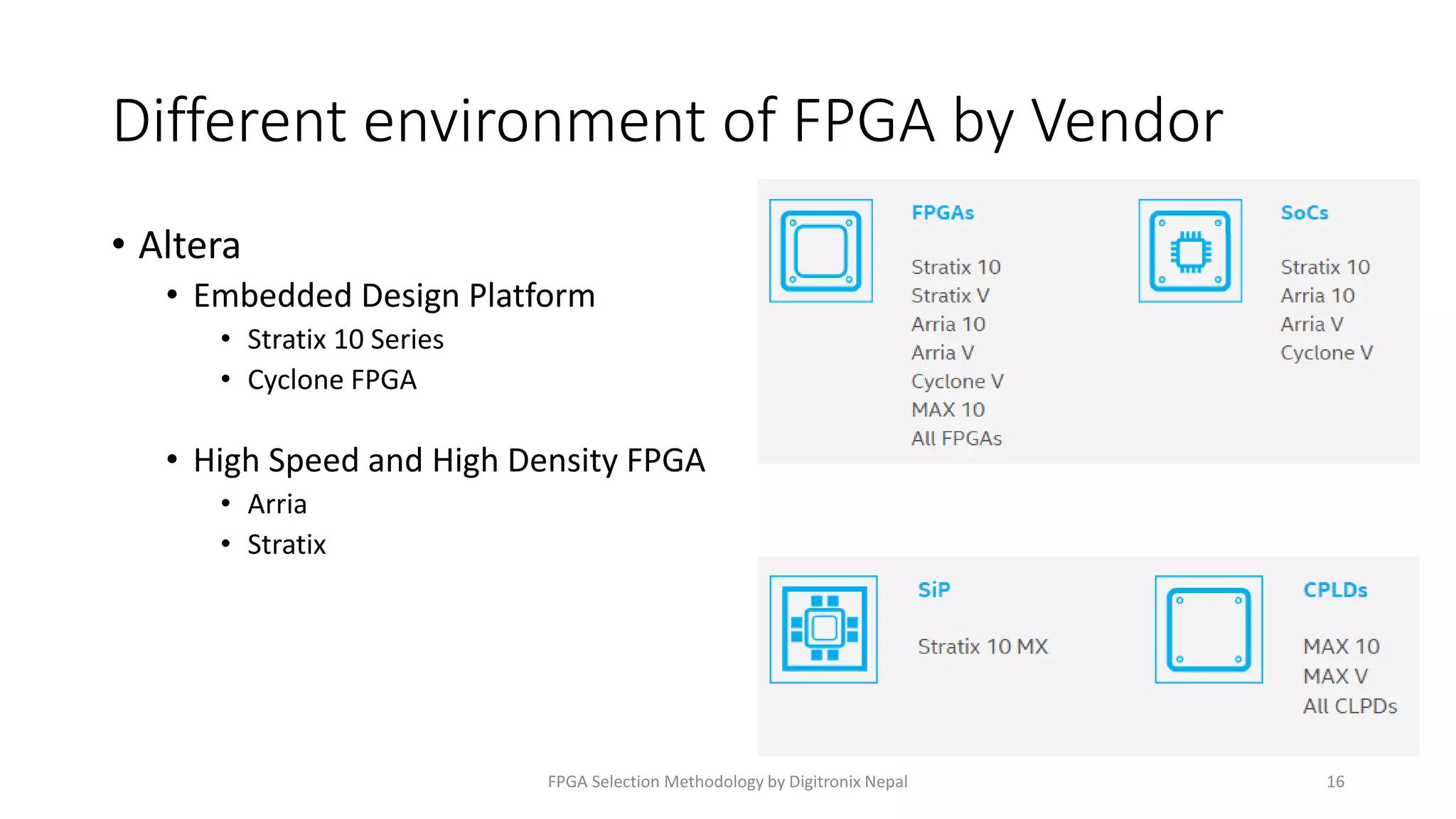 Different environment of FPGA by Vendor

• Altera
  • Embedded Design Platform
    • Stratix 10 Series
    • Cyclone FPGA

  • High Speed and High Density FPGA
    • Arria
    • Stratix

FPGAs

Stratix 10
Stratix V
Arria 10
Arria V
Cyclone V
MAX 10
All FPGAs

SoCs

Stratix 10
Arria 10
Arria V
Cyclone V

SiP

Stratix 10 MX

CPLDs

MAX 10
MAX V
All CLPDs

FPGA Selection Methodology by Digitronix Nepal

16